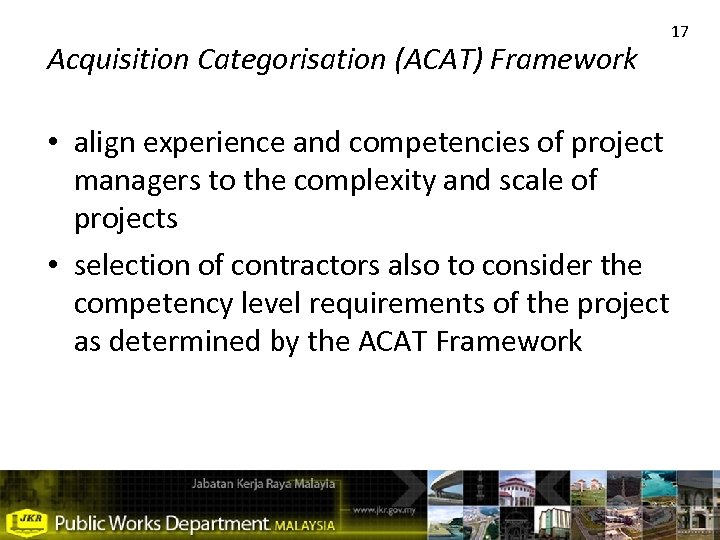 17

Acquisition Categorisation (ACAT) Framework

• align experience and competencies of project managers to the complexity and scale of projects

• selection of contractors also to consider the competency level requirements of the project as determined by the ACAT Framework

Jabatan Kerja Raya Malayia
www.jkr.gov.my
JKR Public Works Department MALAYSIA